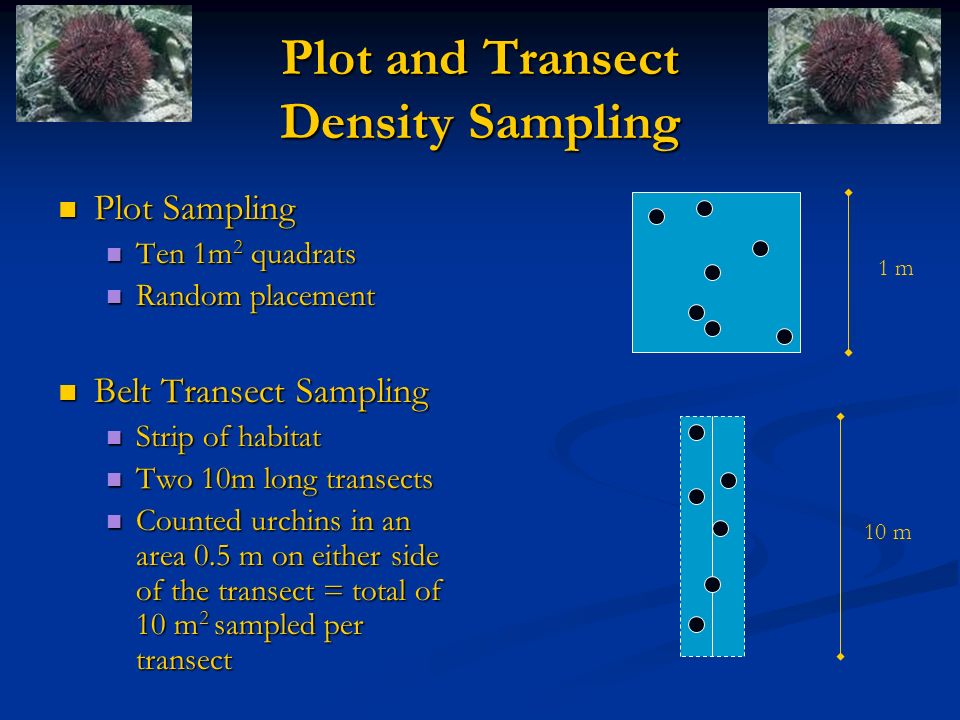 Plot and Transect Density Sampling

Plot Sampling
Ten $1m^2$ quadrats
Random placement

Belt Transect Sampling
Strip of habitat
Two 10m long transects
Counted urchins in an area 0.5 m on either side of the transect = total of 10 $m^2$ sampled per transect

1 m

10 m